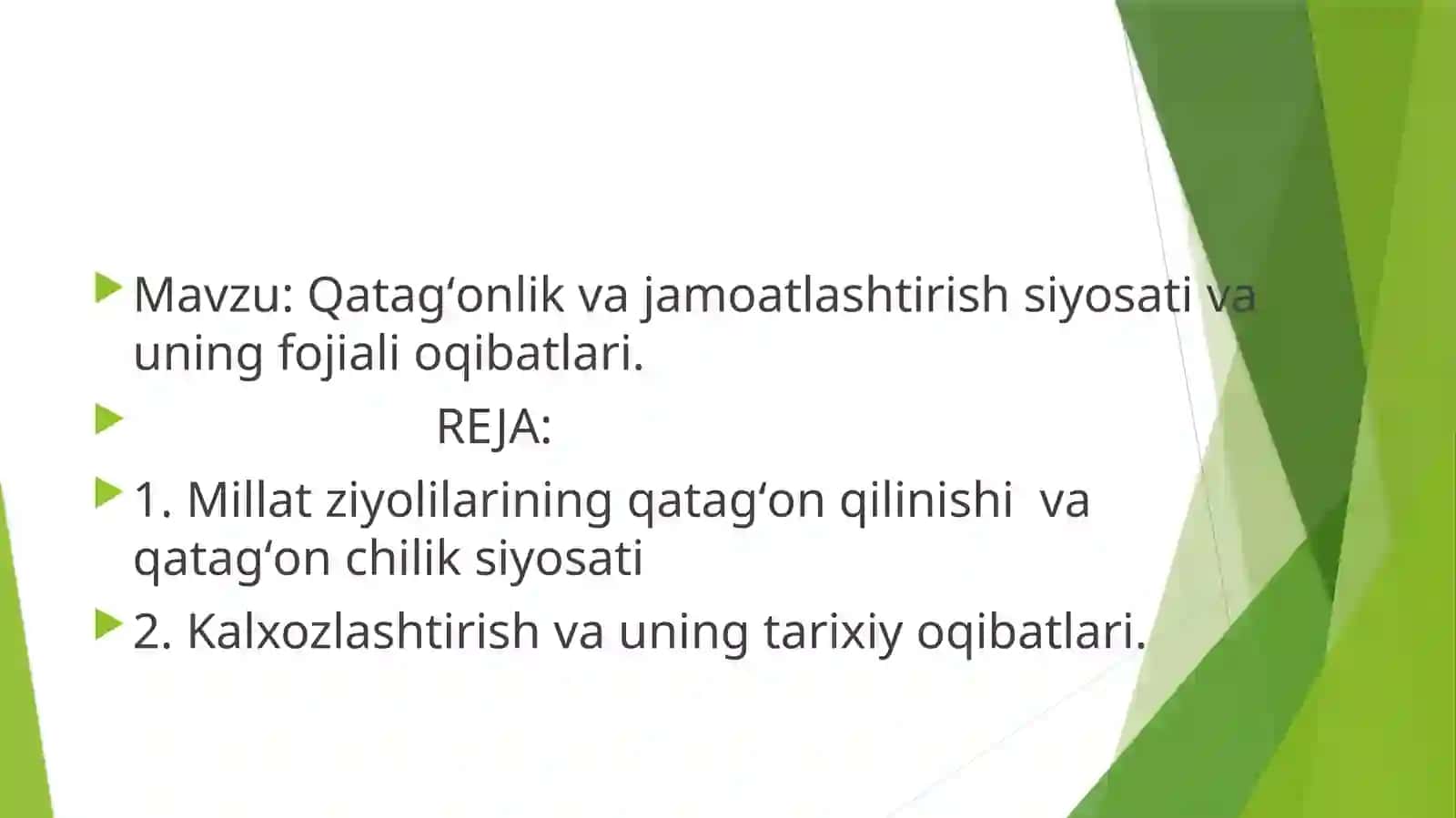 Mavzu: Qatag‘onlik va jamoatlashtirish siyosati va uning fojiali oqibatlari.

REJA:

1. Millat ziyolilarining qatag‘on qilinishi va qatag‘on chilik siyosati

2. Kalxozlashtirish va uning tarixiy oqibatlari.